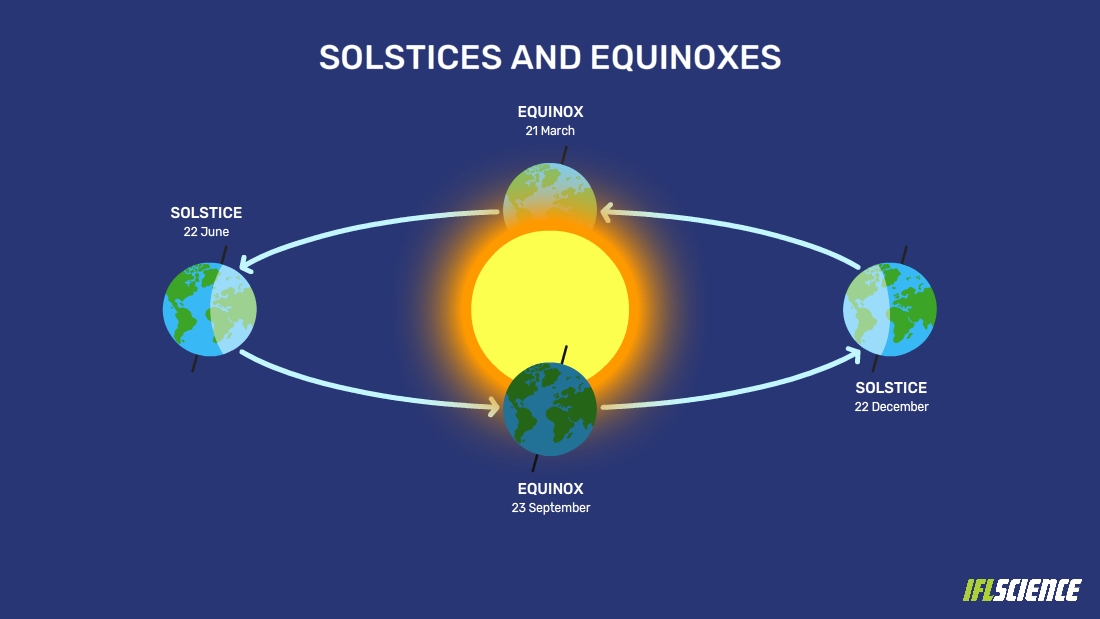 SOLSTICES AND EQUINOXES

EQUINOX
21 March

SOLSTICE
22 June

SOLSTICE
22 December

EQUINOX
23 September

IFLSCIENCE